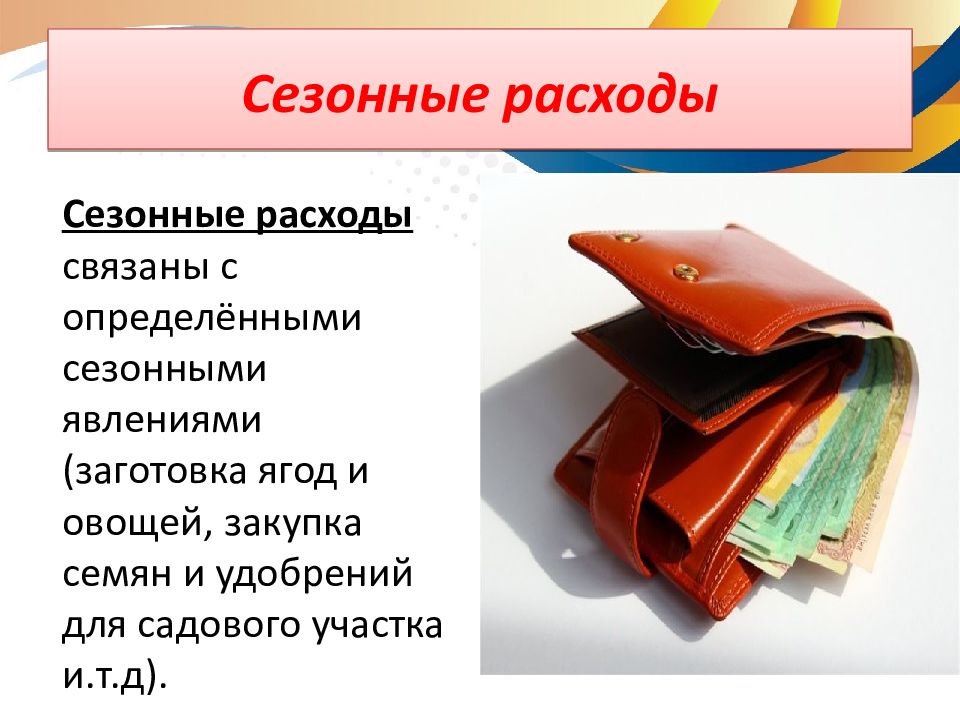 Сезонные расходы

Сезонные расходы связаны с определёнными сезонными явлениями (заготовка ягод и овощей, закупка семян и удобрений для садового участка и.т.д).